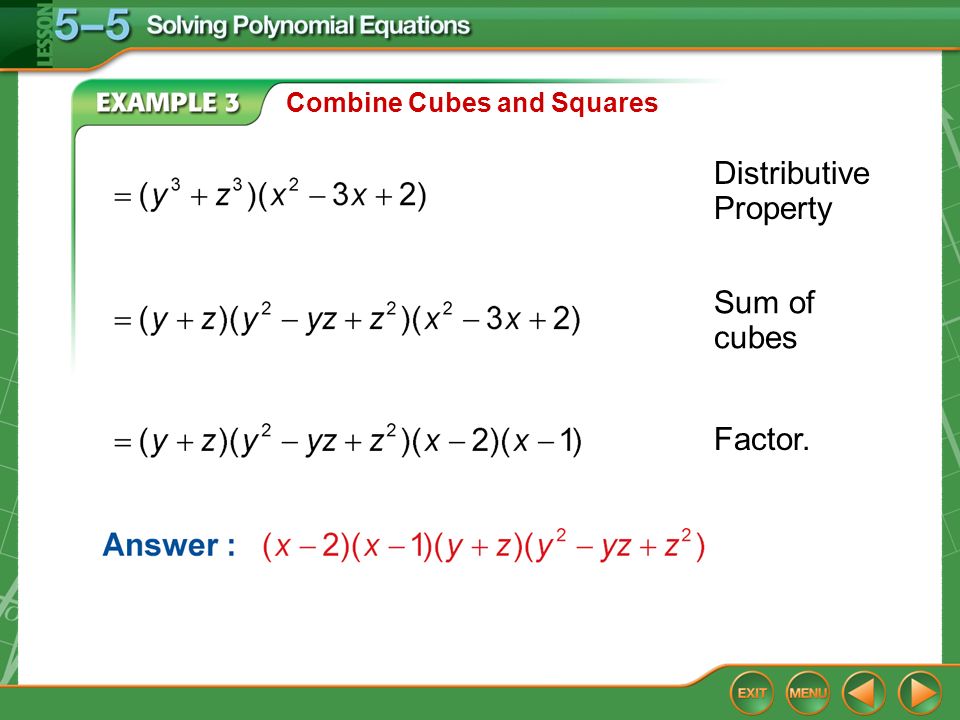 LESSON 5–5 Solving Polynomial Equations

EXAMPLE 3 Combine Cubes and Squares

$= (y^3 + z^3)(x^2 - 3x + 2)$ Distributive Property

$= (y + z)(y^2 - yz + z^2)(x^2 - 3x + 2)$ Sum of cubes

$= (y + z)(y^2 - yz + z^2)(x - 2)(x - 1)$ Factor.

Answer : $(x - 2)(x - 1)(y + z)(y^2 - yz + z^2)$

EXIT MENU